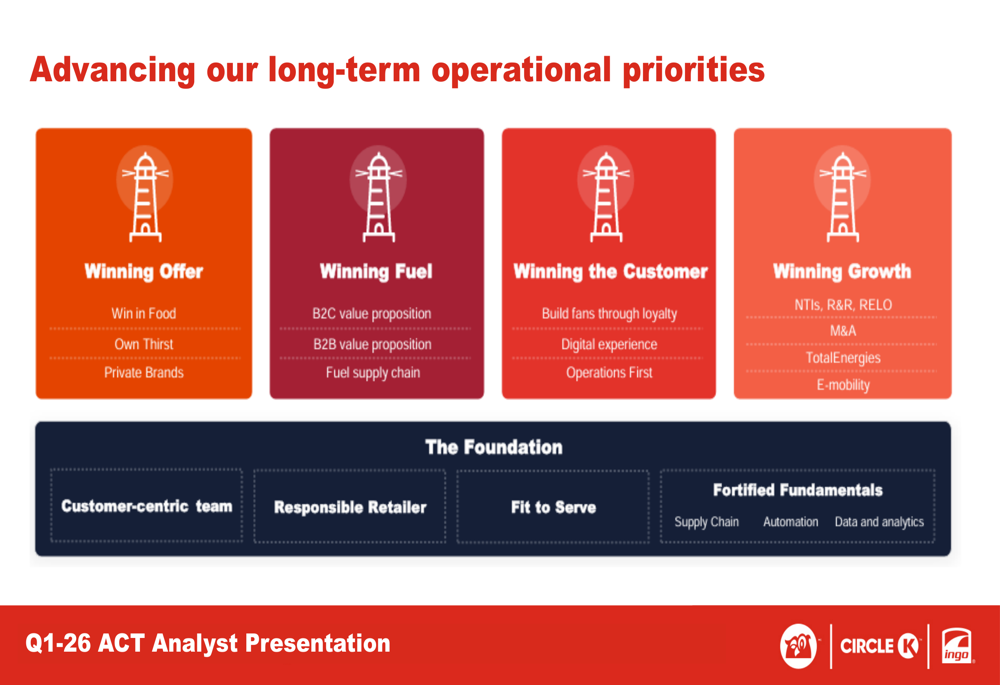 Advancing our long-term operational priorities

Winning Offer
Win in Food
Own Thirst
Private Brands

Winning Fuel
B2C value proposition
B2B value proposition
Fuel supply chain

Winning the Customer
Build fans through loyalty
Digital experience
Operations First

Winning Growth
NTIs, R&R, RELO
M&A
TotalEnergies
E-mobility

The Foundation
Customer-centric team
Responsible Retailer
Fit to Serve
Fortified Fundamentals
Supply Chain
Automation
Data and analytics

Q1-26 ACT Analyst Presentation

CIRCLE K

ingo